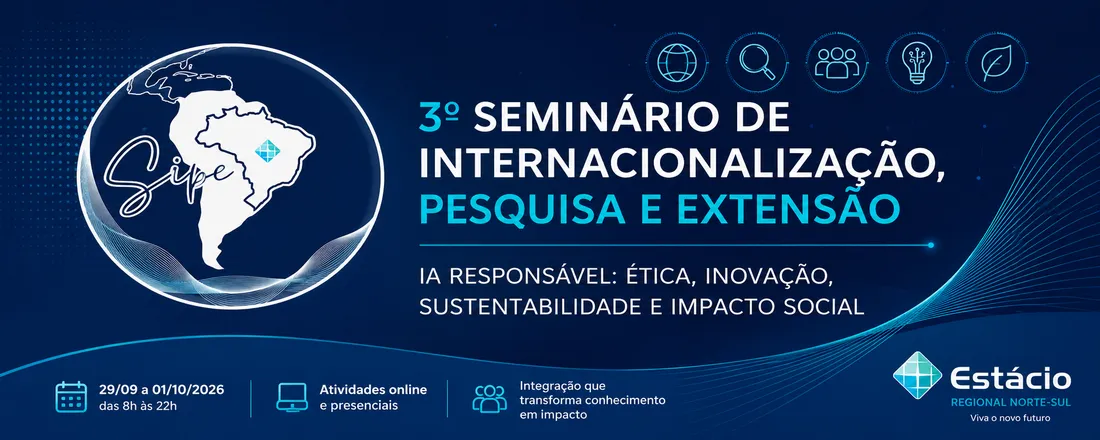 Sipe

3º SEMINÁRIO DE INTERNACIONALIZAÇÃO, PESQUISA E EXTENSÃO

IA RESPONSÁVEL: ÉTICA, INOVAÇÃO, SUSTENTABILIDADE E IMPACTO SOCIAL

29/09 a 01/10/2026
das 8h às 22h

Atividades online
e presenciais

Integração que
transforma conhecimento
em impacto

Estácio
REGIONAL NORTE-SUL
Viva o novo futuro